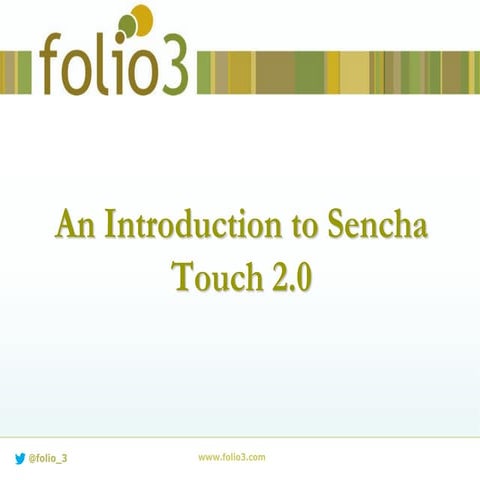 folio3

An Introduction to Sencha Touch 2.0

@folio_3

www.folio3.com